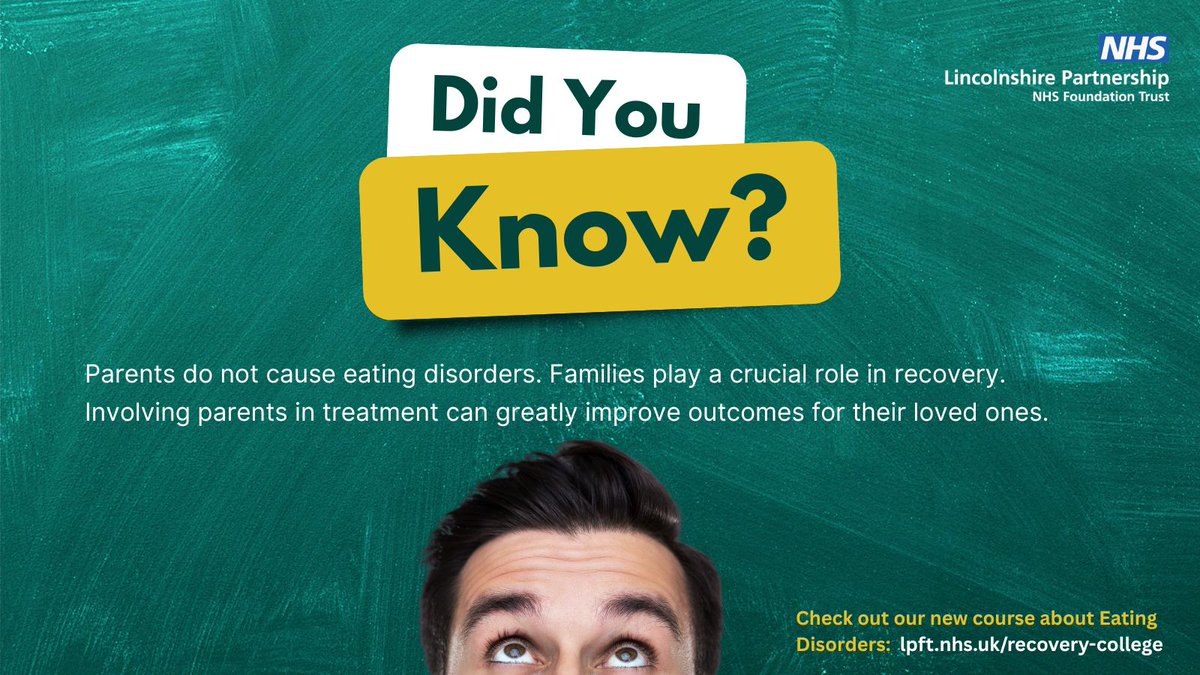 NHS
Lincolnshire Partnership
NHS Foundation Trust

Did You
Know?

Parents do not cause eating disorders. Families play a crucial role in recovery. Involving parents in treatment can greatly improve outcomes for their loved ones.

Check out our new course about Eating Disorders: lpft.nhs.uk/recovery-college